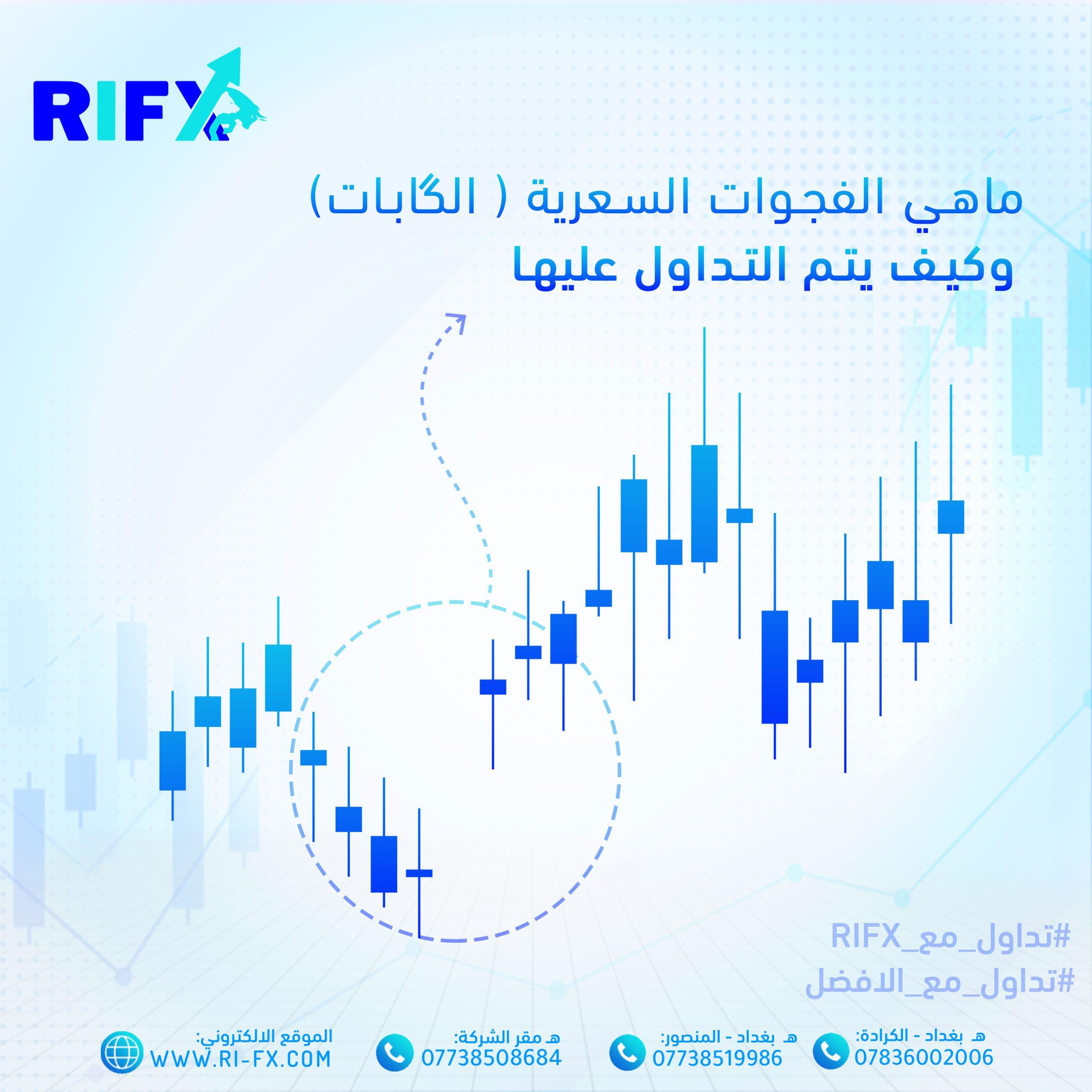 RIFX

ماهي الفجوات السعرية ( الگابات)
وكيف يتم التداول عليها

#تداول_مع_RIFX
#تداول_مع_الافضل

هـ بغداد - الكرادة:
07836002006

هـ بغداد - المنصور:
07738519986

هـ مقر الشركة:
07738508684

الموقع الالكتروني:
WWW.RI-FX.COM